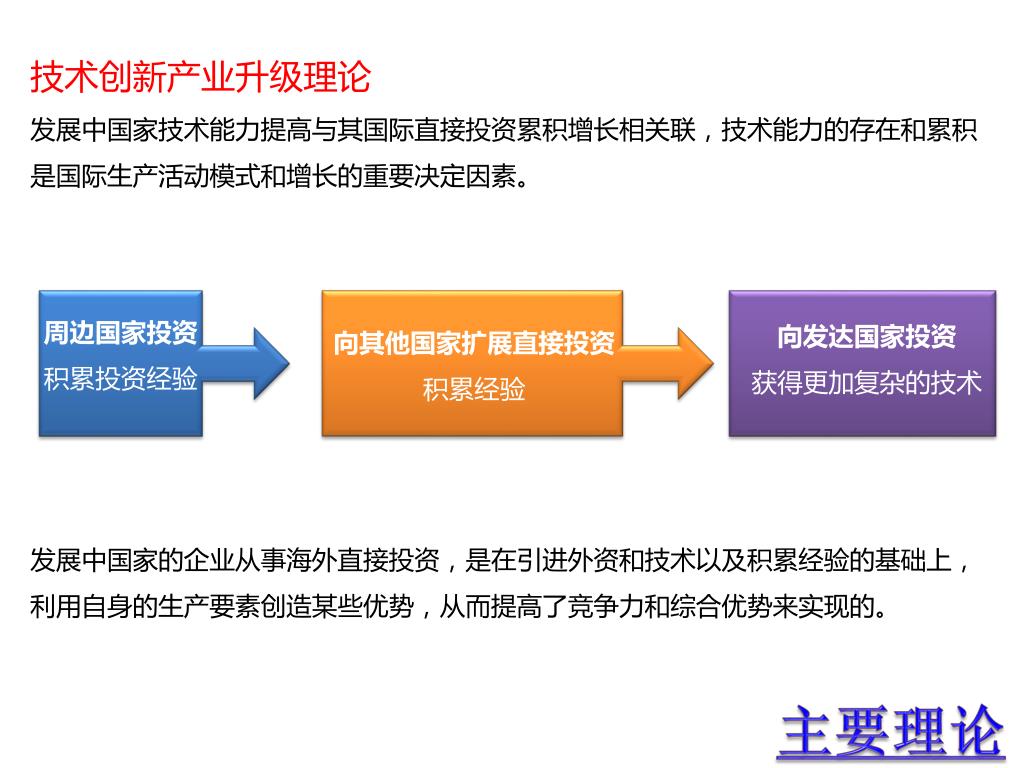 技术创新产业升级理论

发展中国家技术能力提高与其国际直接投资累积增长相关联，技术能力的存在和累积是国际生产活动模式和增长的重要决定因素。

周边国家投资
积累投资经验

向其他国家扩展直接投资
积累经验

向发达国家投资
获得更加复杂的技术

发展中国家的企业从事海外直接投资，是在引进外资和技术以及积累经验的基础上，利用自身的生产要素创造某些优势，从而提高了竞争力和综合优势来实现的。

主要理论